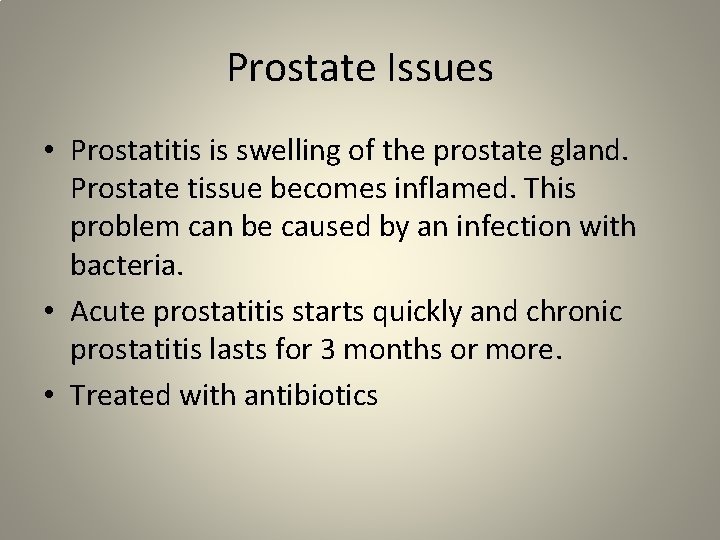 Prostate Issues

• Prostatitis is swelling of the prostate gland. Prostate tissue becomes inflamed. This problem can be caused by an infection with bacteria.

• Acute prostatitis starts quickly and chronic prostatitis lasts for 3 months or more.

• Treated with antibiotics